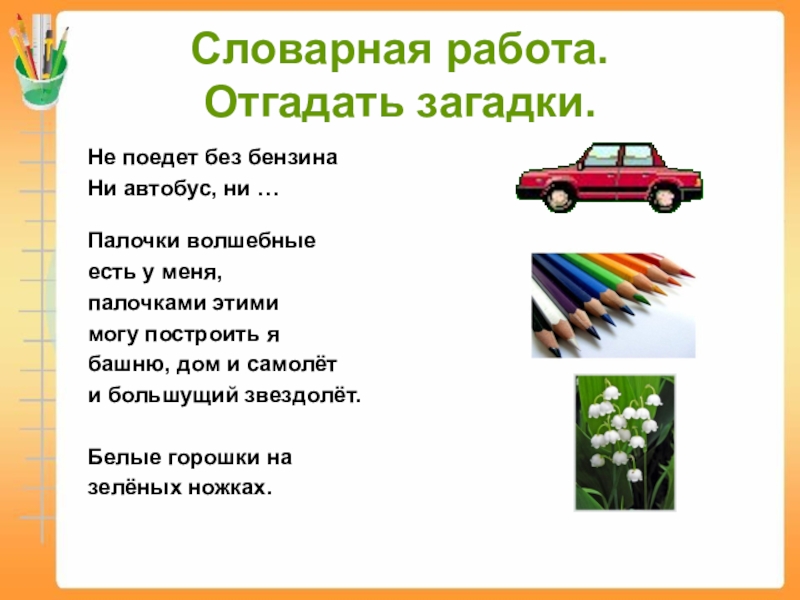 Словарная работа.
Отгадать загадки.

Не поедет без бензина
Ни автобус, ни …

Палочки волшебные
есть у меня,
палочками этими
могу построить я
башню, дом и самолёт
и большущий звездолёт.

Белые горошки на
зелёных ножках.